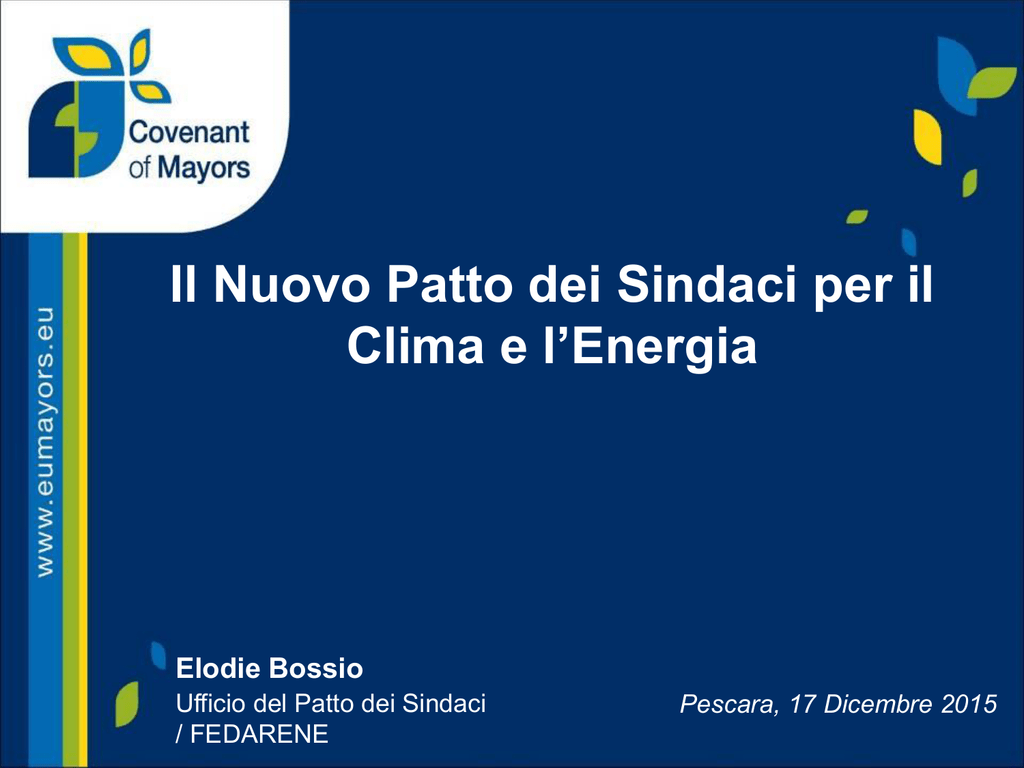 Covenant of Mayors

www.eumayors.eu

Il Nuovo Patto dei Sindaci per il Clima e l’Energia

Elodie Bossio
Ufficio del Patto dei Sindaci / FEDARENE

Pescara, 17 Dicembre 2015